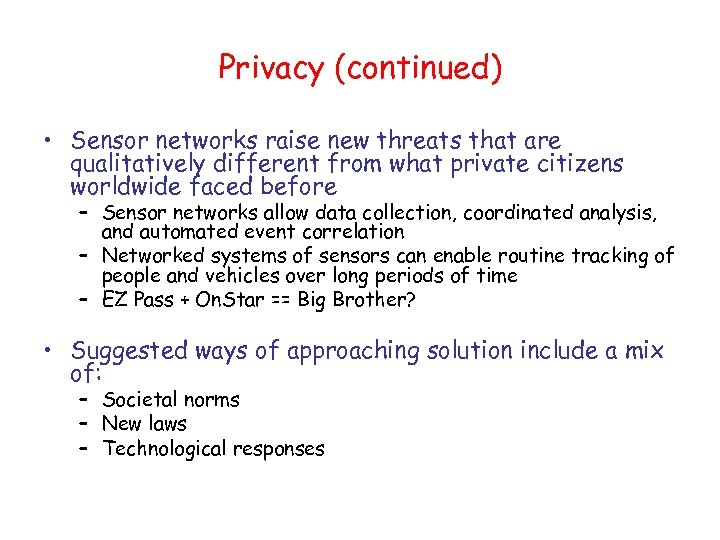 Privacy (continued)

• Sensor networks raise new threats that are qualitatively different from what private citizens worldwide faced before
  – Sensor networks allow data collection, coordinated analysis, and automated event correlation
  – Networked systems of sensors can enable routine tracking of people and vehicles over long periods of time
  – EZ Pass + OnStar == Big Brother?

• Suggested ways of approaching solution include a mix of:
  – Societal norms
  – New laws
  – Technological responses